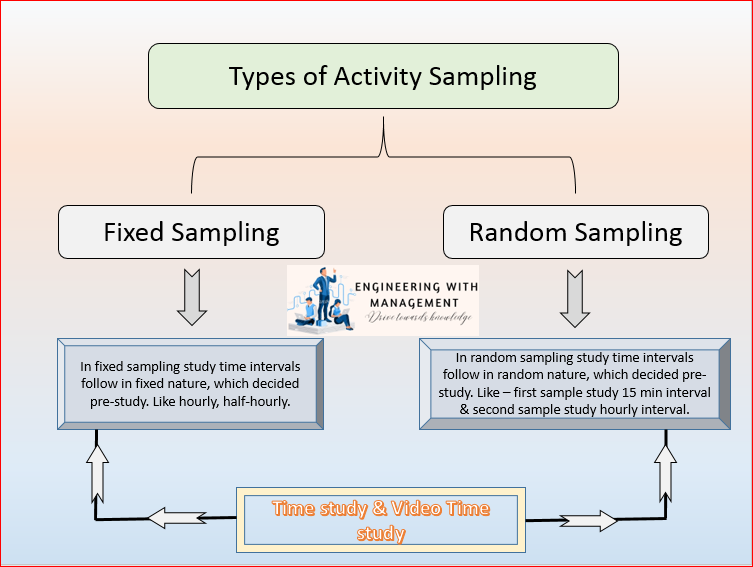 Types of Activity Sampling

Fixed Sampling

Random Sampling

ENGINEERING WITH MANAGEMENT
Drive towards knowledge

In fixed sampling study time intervals follow in fixed nature, which decided pre-study. Like hourly, half-hourly.

In random sampling study time intervals follow in random nature, which decided pre-study. Like – first sample study 15 min interval & second sample study hourly interval.

Time study & Video Time study